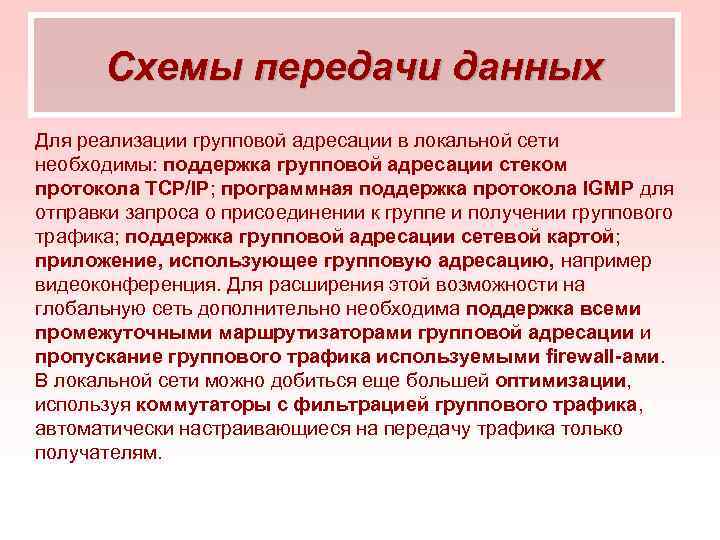 Схемы передачи данных

Для реализации групповой адресации в локальной сети необходимы: поддержка групповой адресации стеком протокола TCP/IP; программная поддержка протокола IGMP для отправки запроса о присоединении к группе и получении группового трафика; поддержка групповой адресации сетевой картой; приложение, использующее групповую адресацию, например видеоконференция. Для расширения этой возможности на глобальную сеть дополнительно необходима поддержка всеми промежуточными маршрутизаторами групповой адресации и пропускание группового трафика используемыми firewall-ами. В локальной сети можно добиться еще большей оптимизации, используя коммутаторы с фильтрацией группового трафика, автоматически настраивающиеся на передачу трафика только получателям.